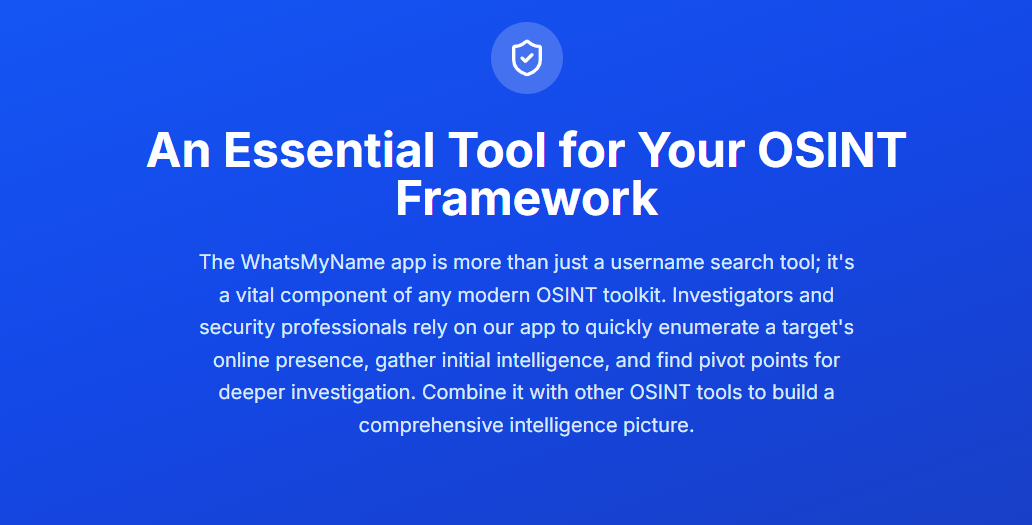 An Essential Tool for Your OSINT Framework

The WhatsMyName app is more than just a username search tool; it's a vital component of any modern OSINT toolkit. Investigators and security professionals rely on our app to quickly enumerate a target's online presence, gather initial intelligence, and find pivot points for deeper investigation. Combine it with other OSINT tools to build a comprehensive intelligence picture.